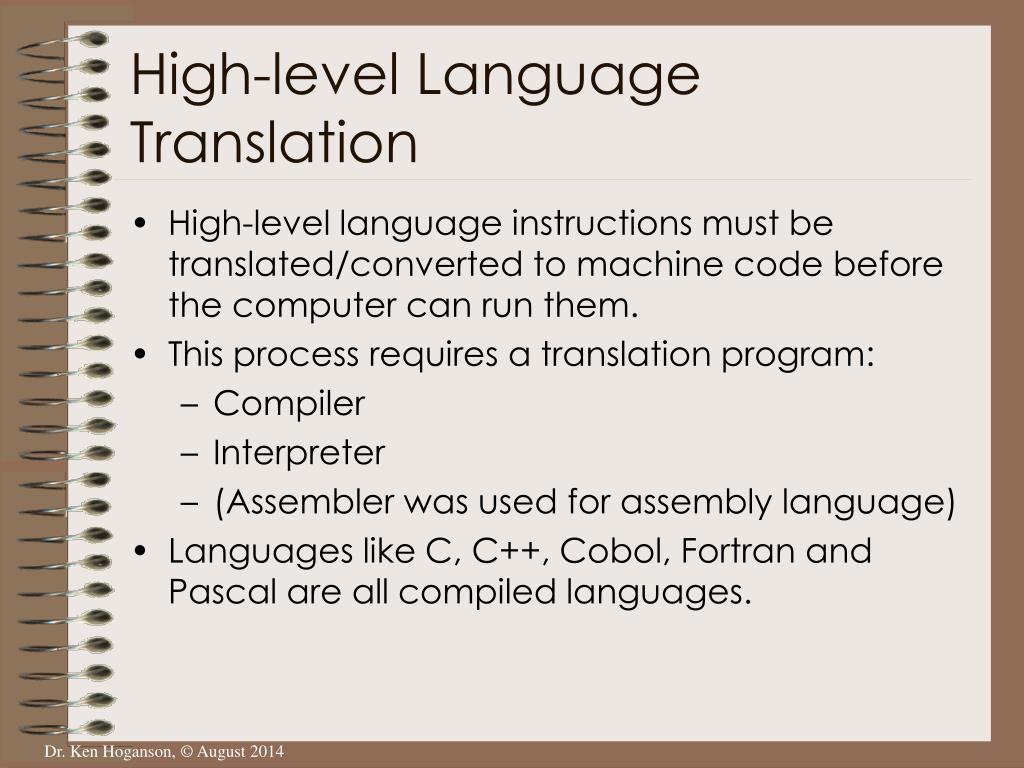 High-level Language Translation

• High-level language instructions must be translated/converted to machine code before the computer can run them.
• This process requires a translation program:
– Compiler
– Interpreter
– (Assembler was used for assembly language)
• Languages like C, C++, Cobol, Fortran and Pascal are all compiled languages.

Dr. Ken Hoganson, © August 2014